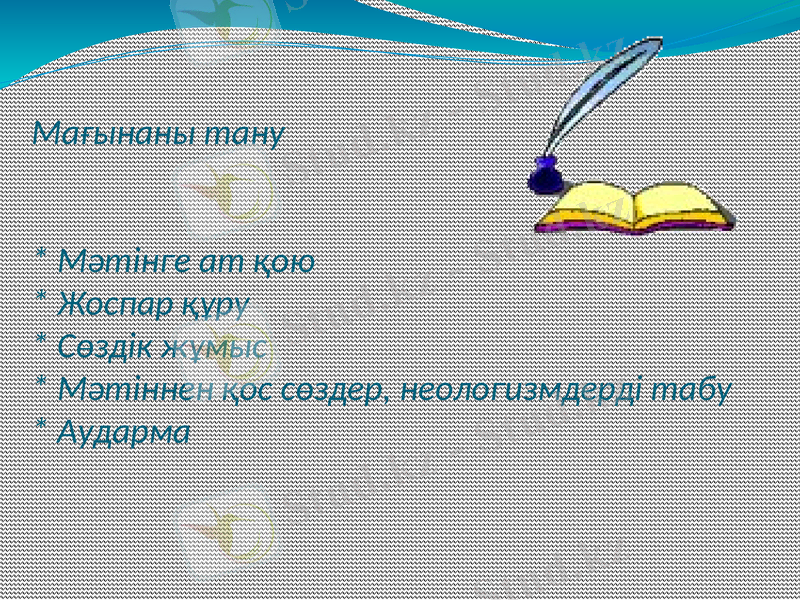 Мағынаны тану

* Мәтінге ат қою
* Жоспар құру
* Сөздік жұмыс
* Мәтіннен қос сөздер, неологизмдерді табу
* Аударма